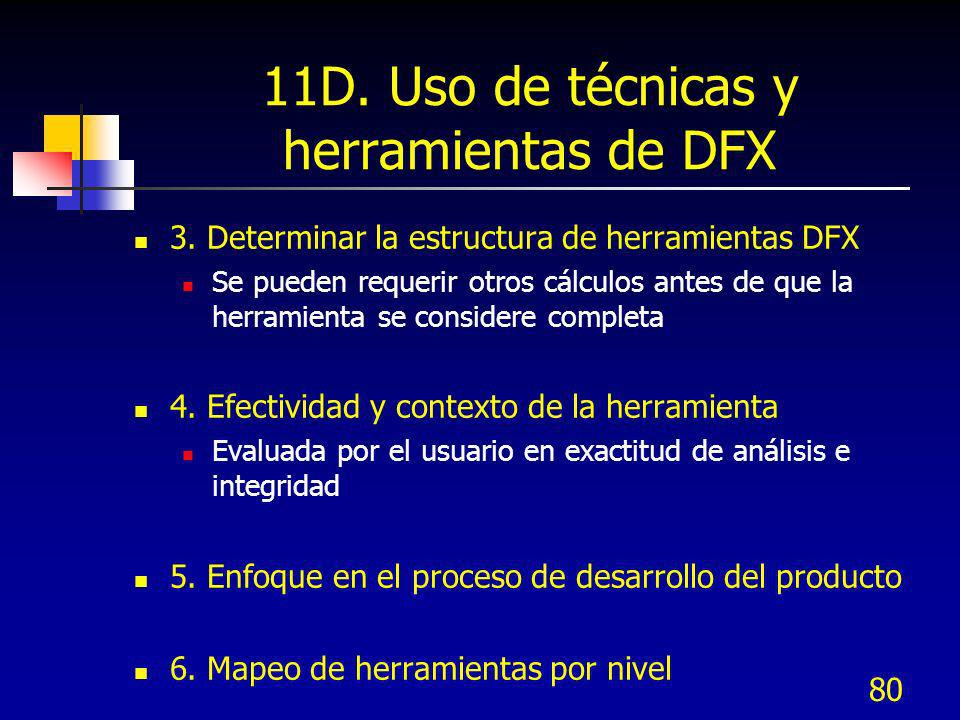 11D. Uso de técnicas y herramientas de DFX

3. Determinar la estructura de herramientas DFX

Se pueden requerir otros cálculos antes de que la herramienta se considere completa

4. Efectividad y contexto de la herramienta

Evaluada por el usuario en exactitud de análisis e integridad

5. Enfoque en el proceso de desarrollo del producto

6. Mapeo de herramientas por nivel

80